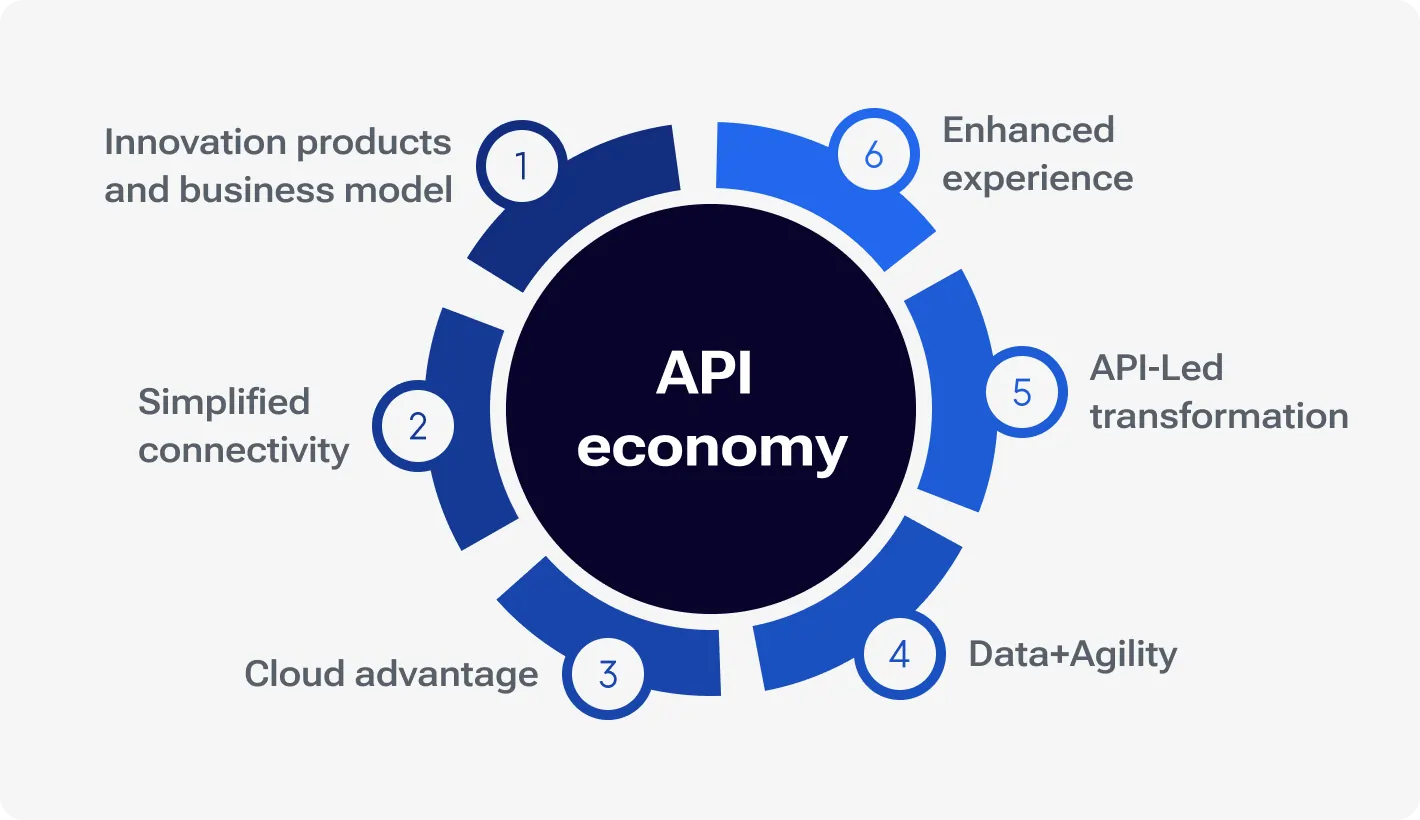 API economy

1 Innovation products and business model

2 Simplified connectivity

3 Cloud advantage

4 Data+Agility

5 API-Led transformation

6 Enhanced experience